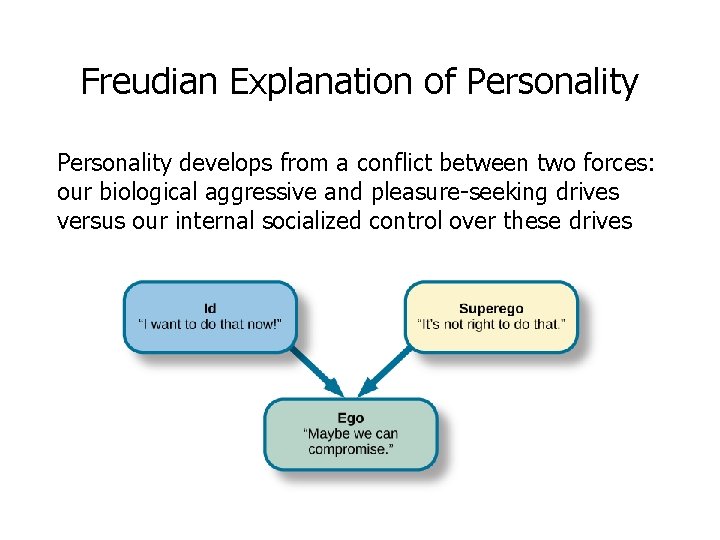 Freudian Explanation of Personality

Personality develops from a conflict between two forces: our biological aggressive and pleasure-seeking drives versus our internal socialized control over these drives

Id
"I want to do that now!"

Superego
"It's not right to do that."

Ego
"Maybe we can compromise."